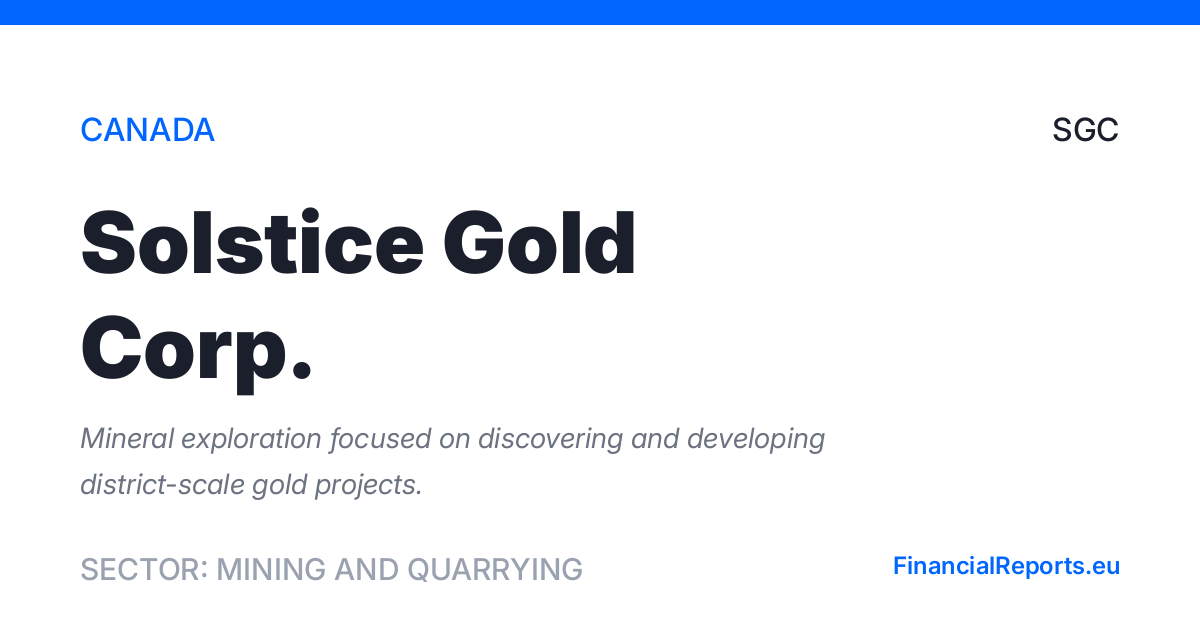 CANADA

SGC

Solstice Gold Corp.

Mineral exploration focused on discovering and developing district-scale gold projects.

SECTOR: MINING AND QUARRYING

FinancialReports.eu